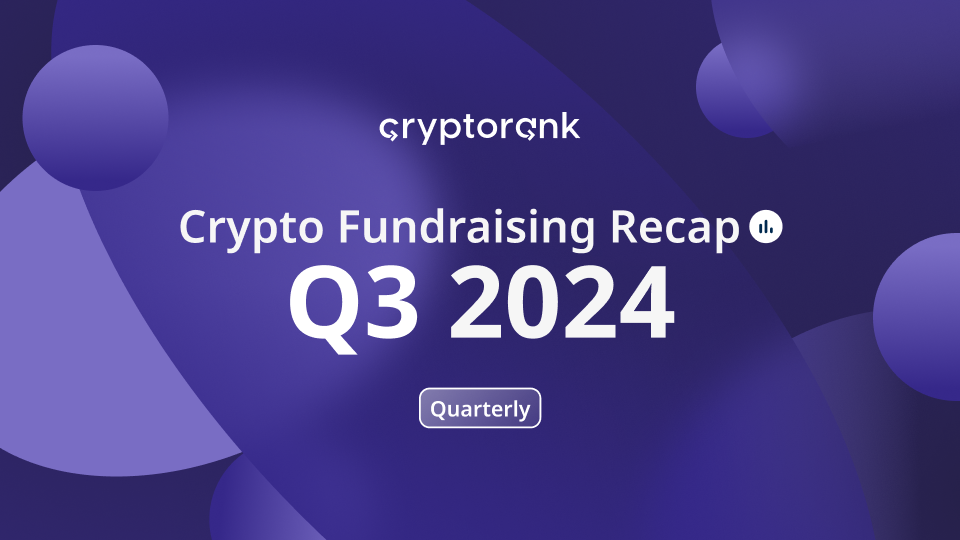 cryptorank

Crypto Fundraising Recap

Q3 2024

Quarterly